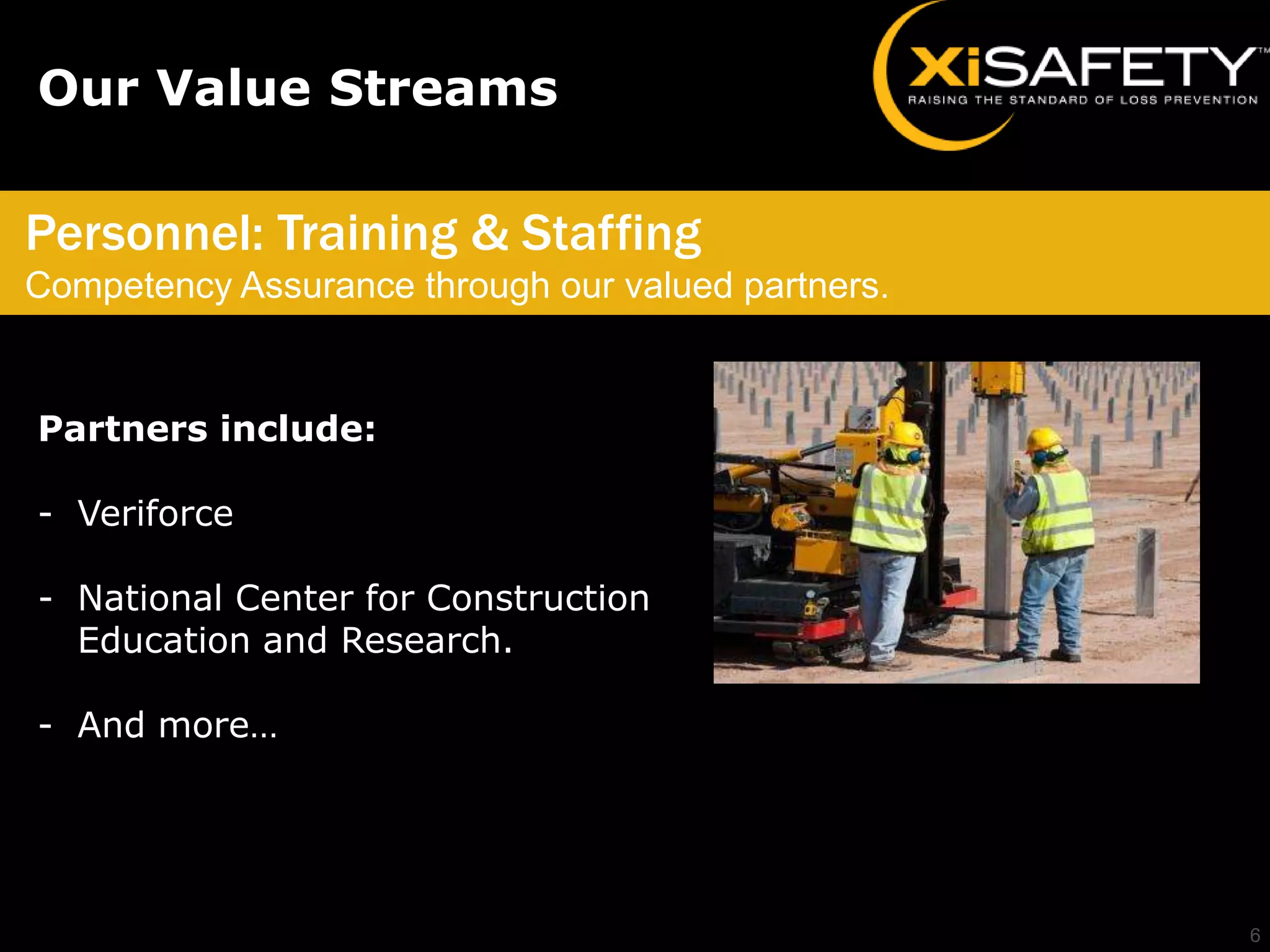 Our Value Streams

XiSAFETY™
RAISING THE STANDARD OF LOSS PREVENTION

Personnel: Training & Staffing
Competency Assurance through our valued partners.

Partners include:

- Veriforce

- National Center for Construction Education and Research.

- And more…

6